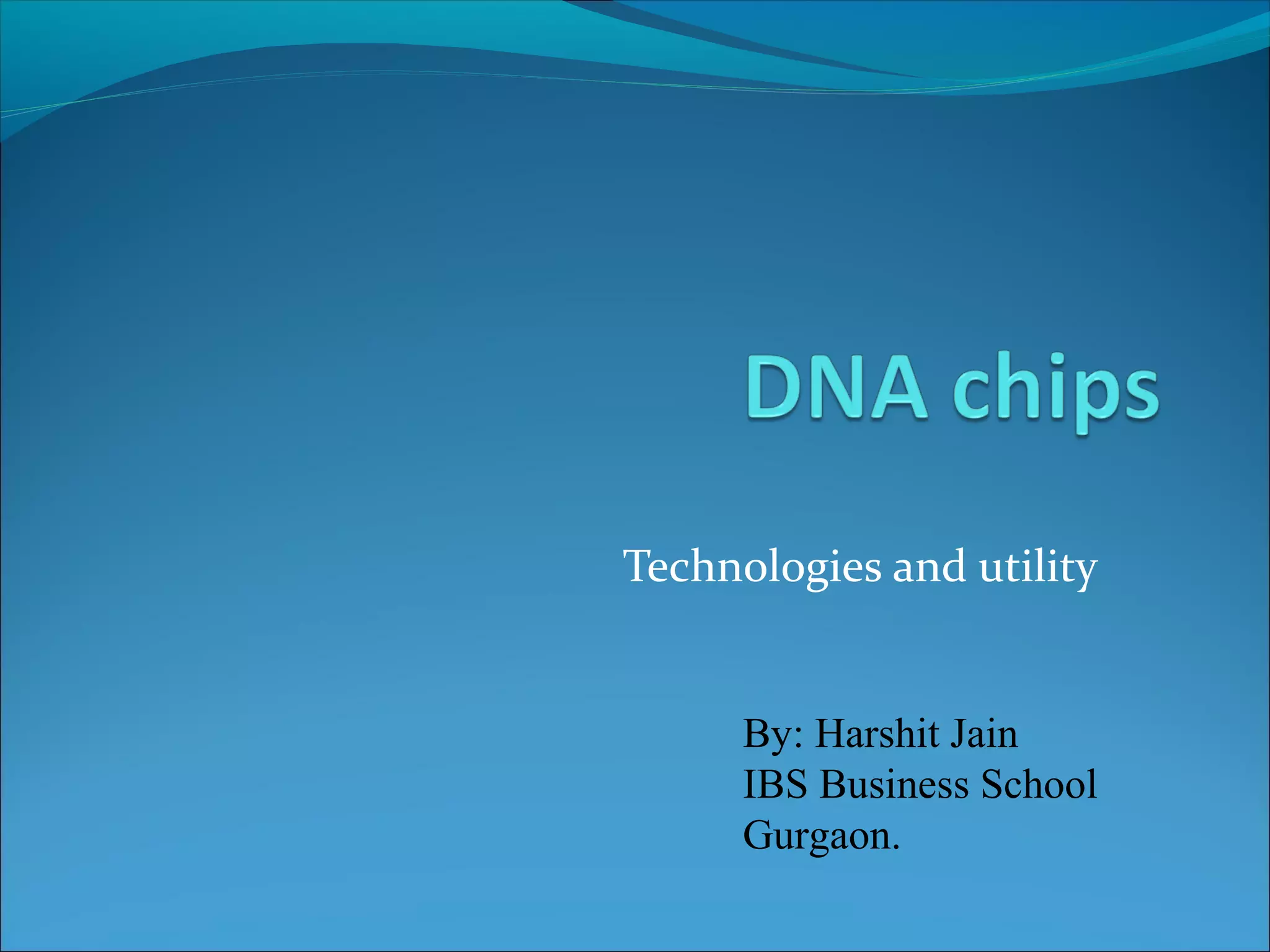 DNA chips

Technologies and utility

By: Harshit Jain
IBS Business School
Gurgaon.